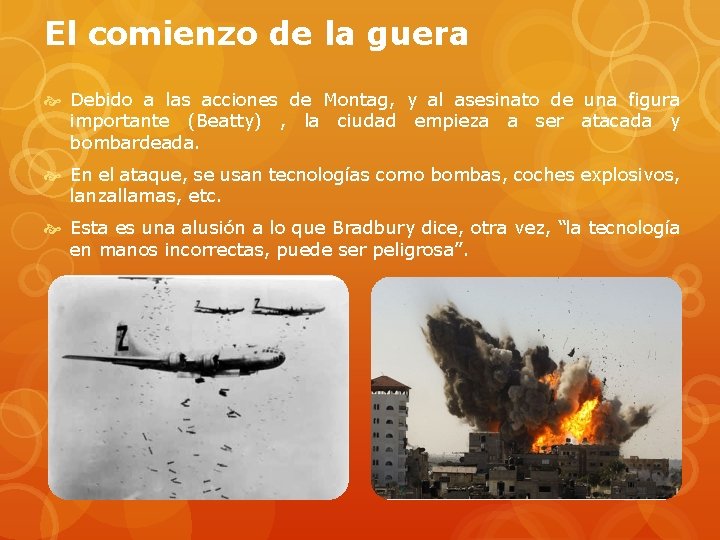 El comienzo de la guera

Debido a las acciones de Montag, y al asesinato de una figura importante (Beatty) , la ciudad empieza a ser atacada y bombardeada.

En el ataque, se usan tecnologías como bombas, coches explosivos, lanzallamas, etc.

Esta es una alusión a lo que Bradbury dice, otra vez, “la tecnología en manos incorrectas, puede ser peligrosa”.

Z